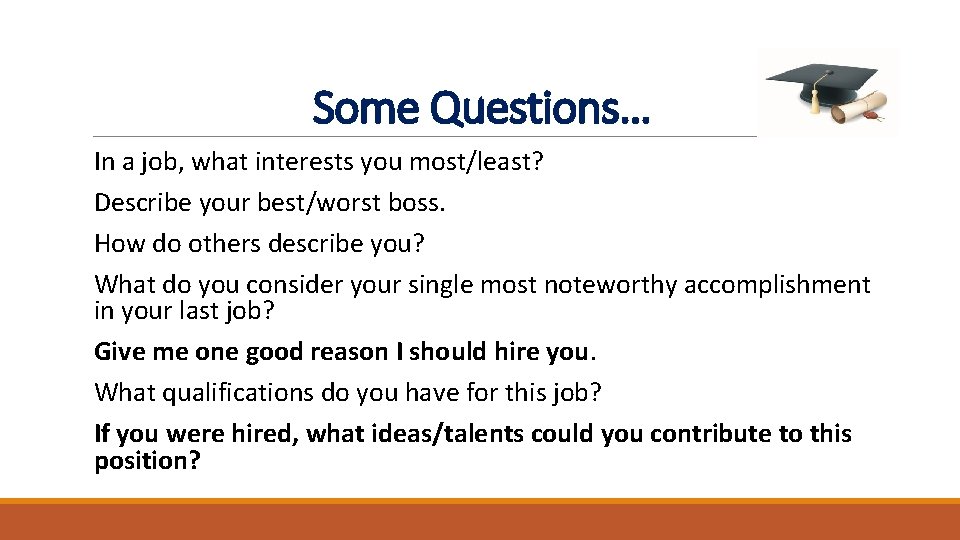 Some Questions…

In a job, what interests you most/least?

Describe your best/worst boss.

How do others describe you?

What do you consider your single most noteworthy accomplishment in your last job?

Give me one good reason I should hire you.

What qualifications do you have for this job?

If you were hired, what ideas/talents could you contribute to this position?